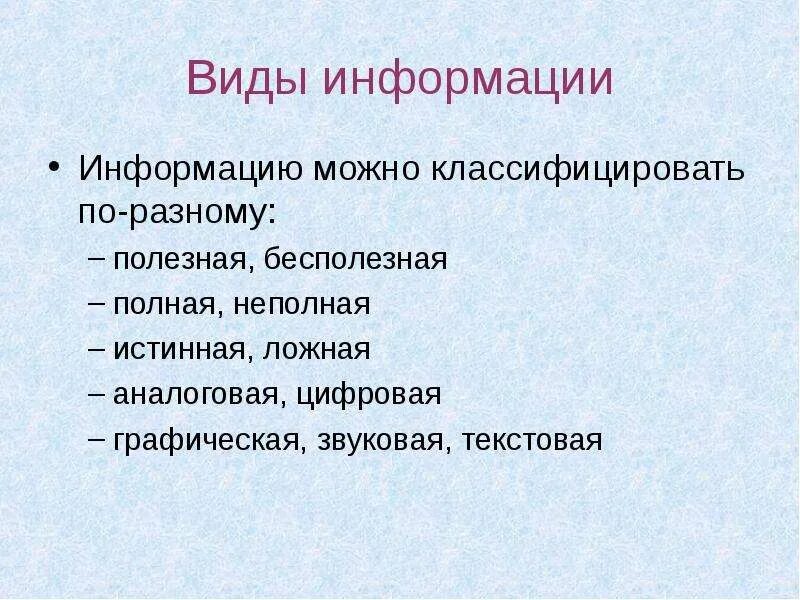 Виды информации

• Информацию можно классифицировать по-разному:
– полезная, бесполезная
– полная, неполная
– истинная, ложная
– аналоговая, цифровая
– графическая, звуковая, текстовая